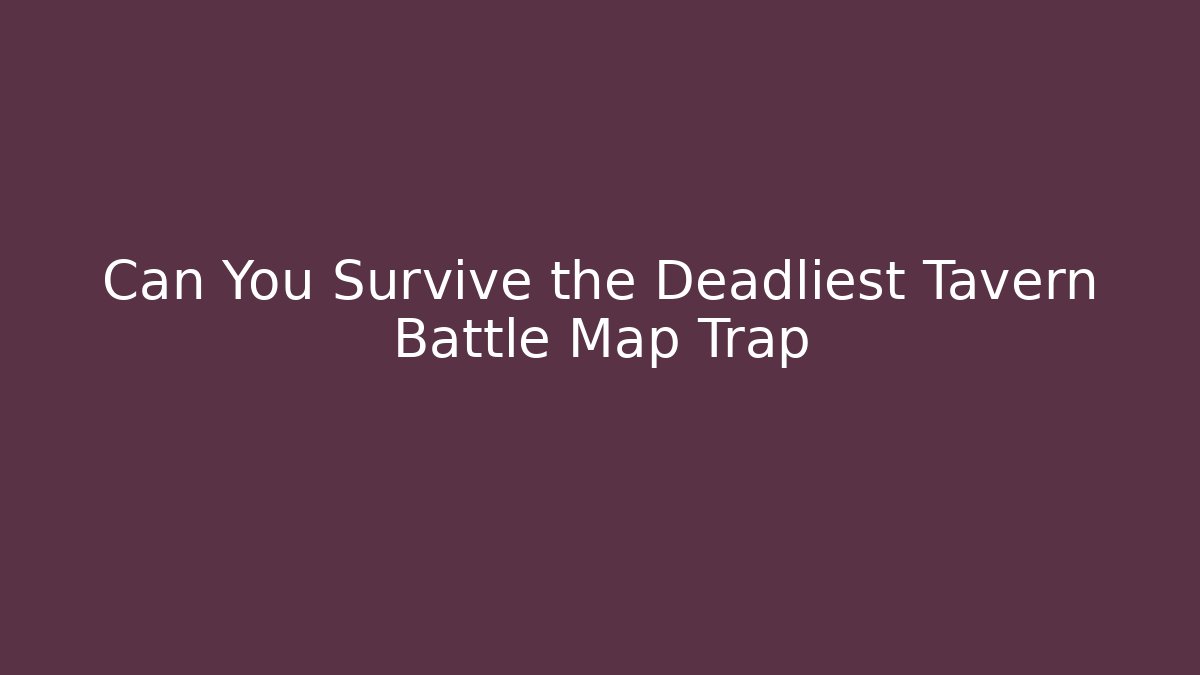 Can You Survive the Deadliest Tavern Battle Map Trap